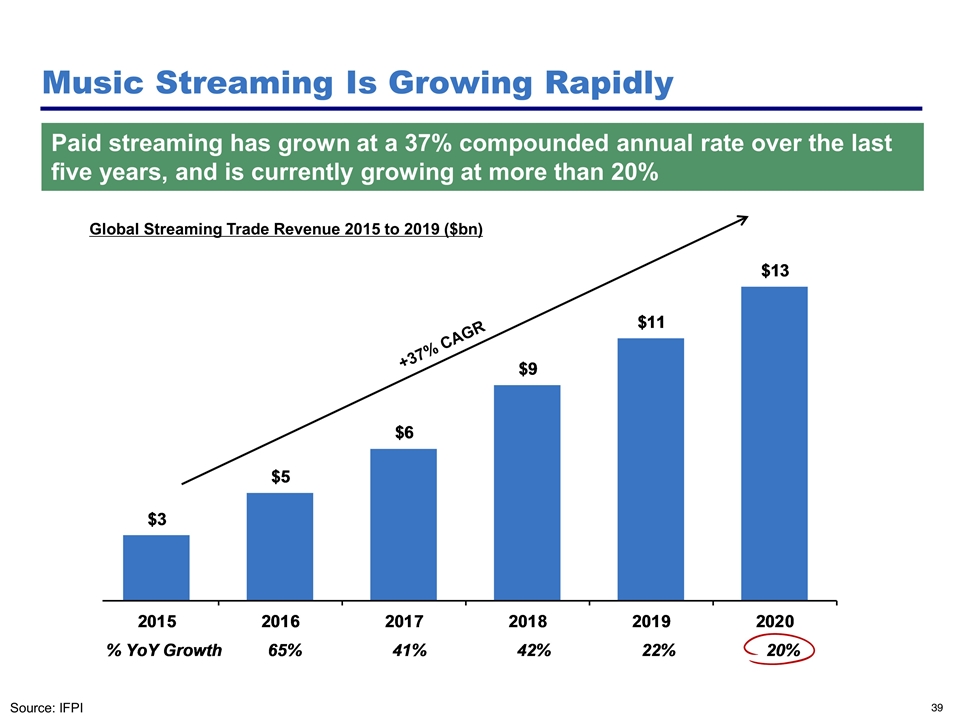 Music Streaming Is Growing Rapidly

Paid streaming has grown at a 37% compounded annual rate over the last five years, and is currently growing at more than 20%

Global Streaming Trade Revenue 2015 to 2019 ($bn)

+37% CAGR

$3
$5
$6
$9
$11
$13

2015
2016
2017
2018
2019
2020

% YoY Growth 65% 41% 42% 22% 20%

Source: IFPI

39